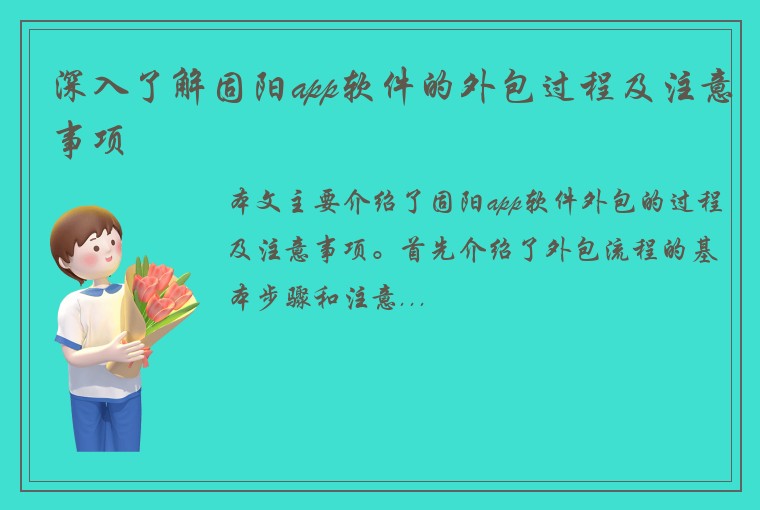 深入了解固阳app软件的外包过程及注意事项

本文主要介绍了固阳app软件外包的过程及注意事项。首先介绍了外包流程的基本步骤和注意...